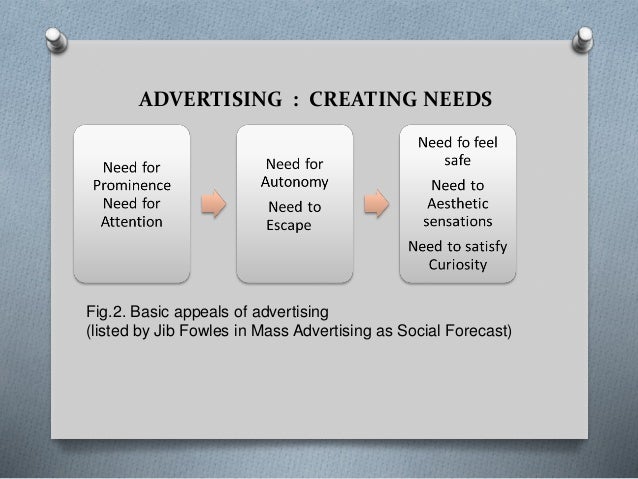 ADVERTISING : CREATING NEEDS

Need for Prominence
Need for Attention

Need for Autonomy
Need to Escape

Need fo feel safe
Need to Aesthetic sensations
Need to satisfy Curiosity

Fig.2. Basic appeals of advertising
(listed by Jib Fowles in Mass Advertising as Social Forecast)